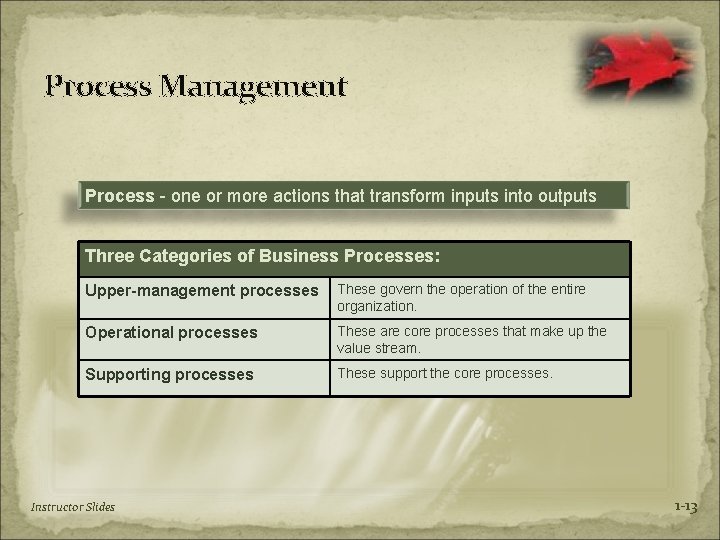 Process Management

Process - one or more actions that transform inputs into outputs

| Three Categories of Business Processes: | |
|---|---|
| Upper-management processes | These govern the operation of the entire organization. |
| Operational processes | These are core processes that make up the value stream. |
| Supporting processes | These support the core processes. |

Instructor Slides

1-13